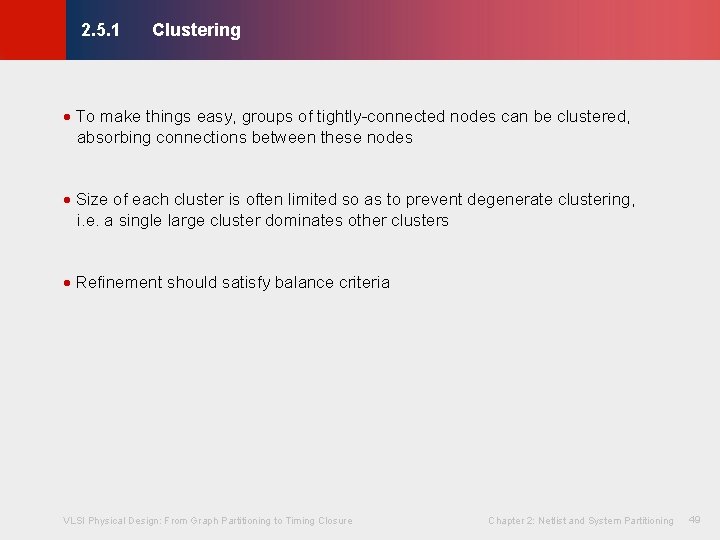 2.5.1 Clustering

• To make things easy, groups of tightly-connected nodes can be clustered, absorbing connections between these nodes

• Size of each cluster is often limited so as to prevent degenerate clustering, i.e. a single large cluster dominates other clusters

• Refinement should satisfy balance criteria

VLSI Physical Design: From Graph Partitioning to Timing Closure

Chapter 2: Netlist and System Partitioning 49